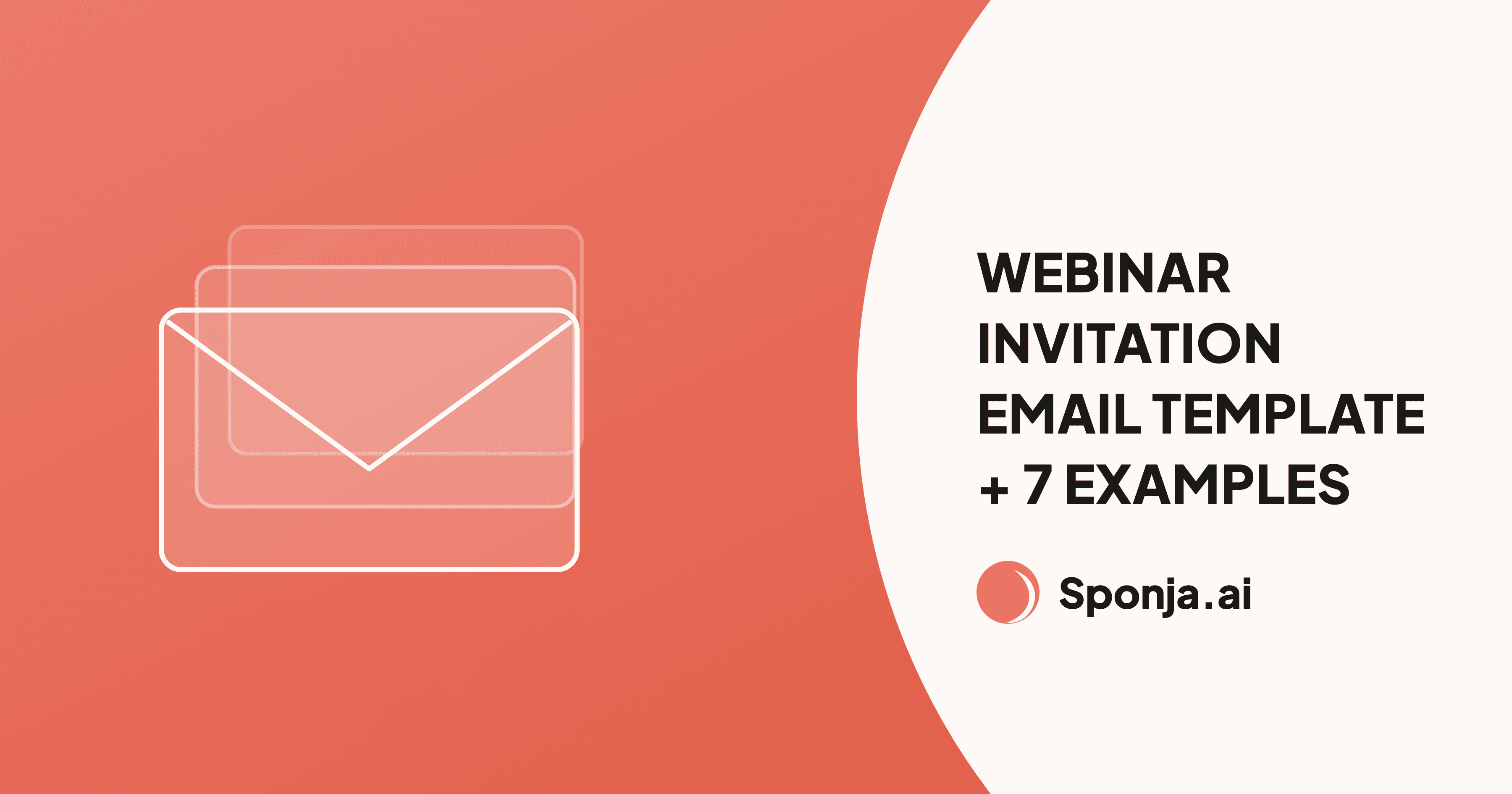 WEBINAR INVITATION EMAIL TEMPLATE + 7 EXAMPLES

Sponja.ai